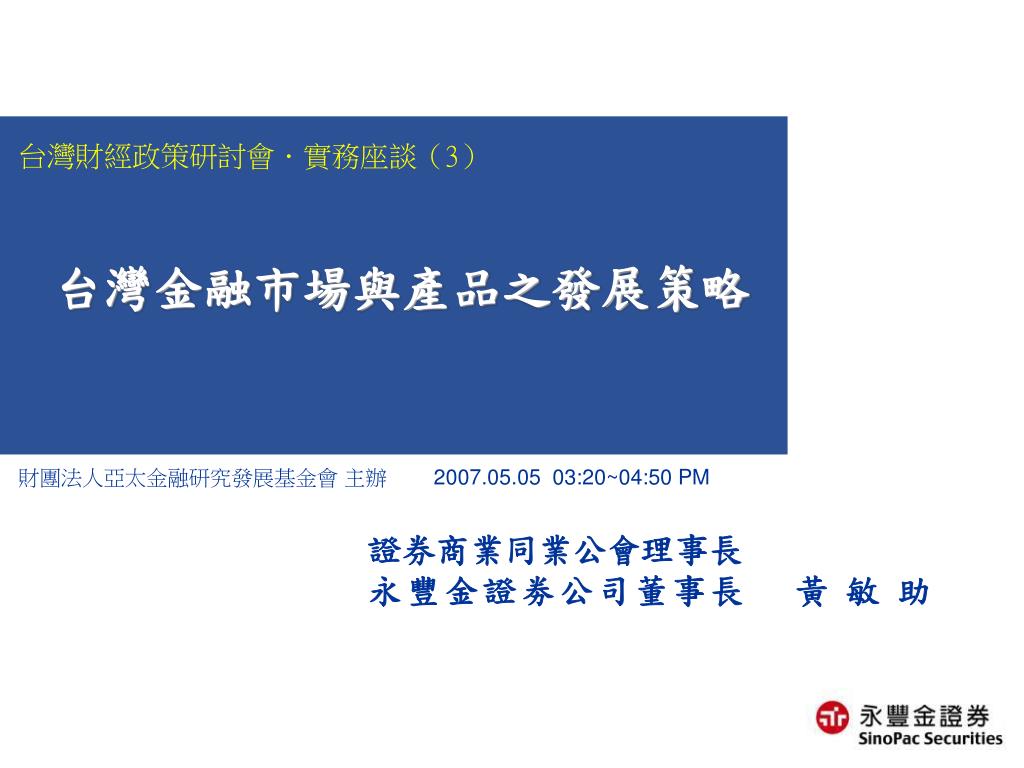 台灣財經政策研討會．實務座談（3）

台灣金融市場與產品之發展策略

財團法人亞太金融研究發展基金會 主辦　2007.05.05 03:20~04:50 PM

證券商業同業公會理事長
永豐金證券公司董事長　黃 敏 助

永豐金證券
SinoPac Securities